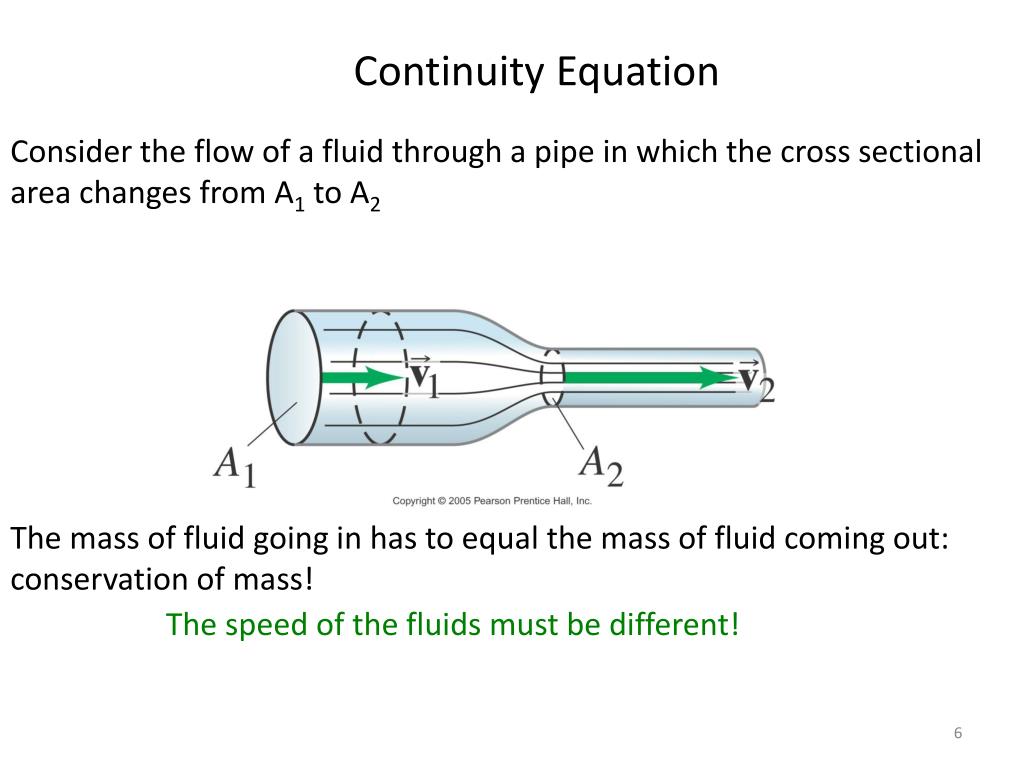 Continuity Equation

Consider the flow of a fluid through a pipe in which the cross sectional area changes from $A_1$ to $A_2$

$\vec{v}_1$

$\vec{v}_2$

$A_1$

$A_2$

Copyright © 2005 Pearson Prentice Hall, Inc.

The mass of fluid going in has to equal the mass of fluid coming out: conservation of mass!

The speed of the fluids must be different!

6